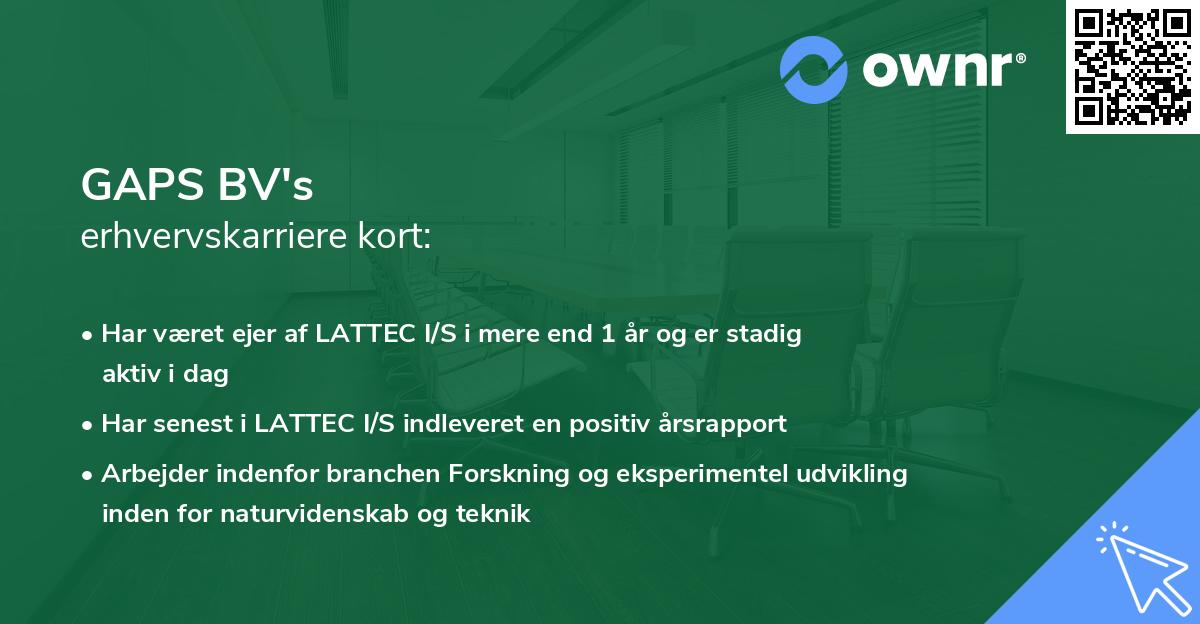 ownr®

GAPS BV's
erhvervskarriere kort:

• Har været ejer af LATTEC I/S i mere end 1 år og er stadig aktiv i dag

• Har senest i LATTEC I/S indleveret en positiv årsrapport

• Arbejder indenfor branchen Forskning og eksperimentel udvikling inden for naturvidenskab og teknik